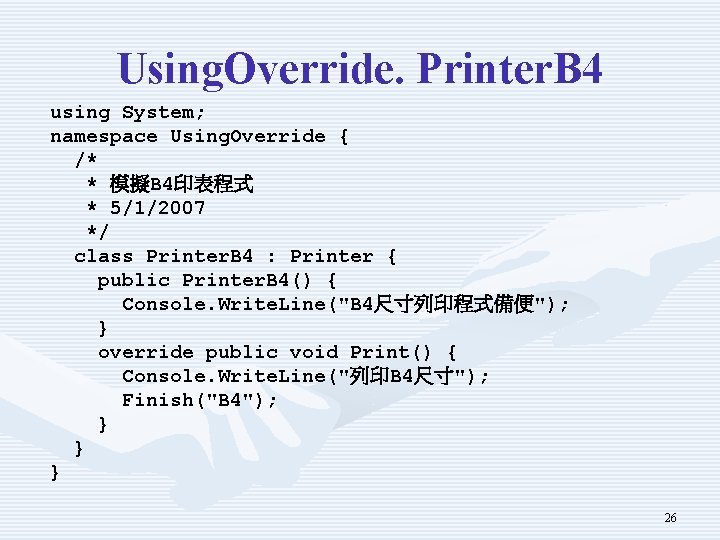 UsingOverride. PrinterB4

using System;
namespace UsingOverride {
  /*
   * 模擬B4印表程式
   * 5/1/2007
   */
  class PrinterB4 : Printer {
    public PrinterB4() {
      Console.WriteLine("B4尺寸列印程式備便");
    }
    override public void Print() {
      Console.WriteLine("列印B4尺寸");
      Finish("B4");
    }
  }
}

26